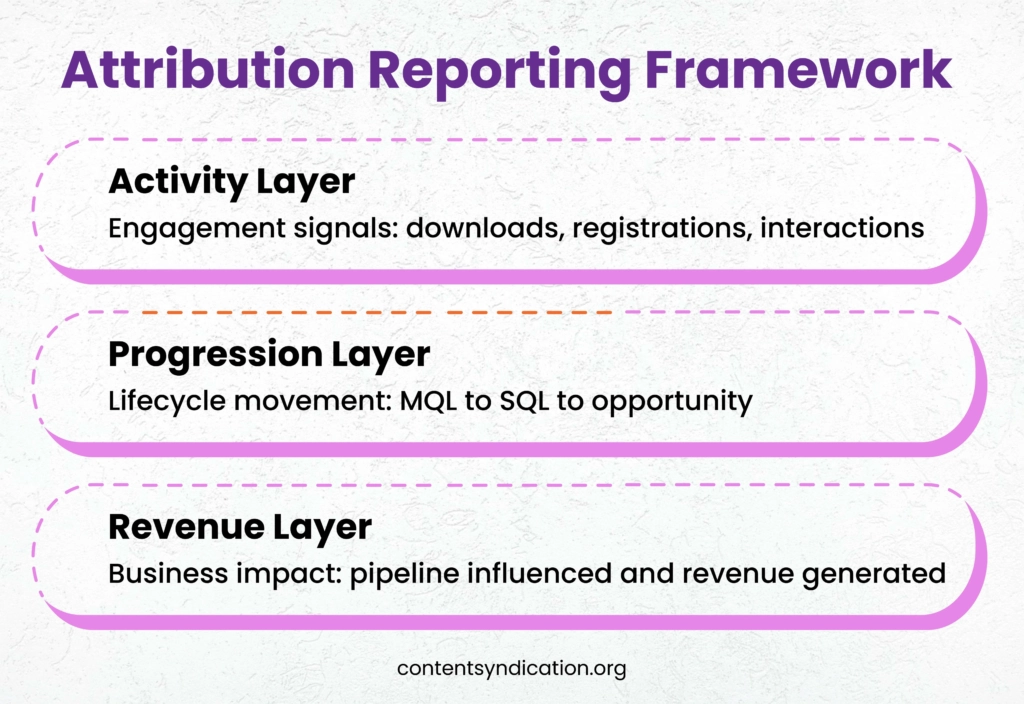 Attribution Reporting Framework

Activity Layer
Engagement signals: downloads, registrations, interactions

Progression Layer
Lifecycle movement: MQL to SQL to opportunity

Revenue Layer
Business impact: pipeline influenced and revenue generated

contentsyndication.org